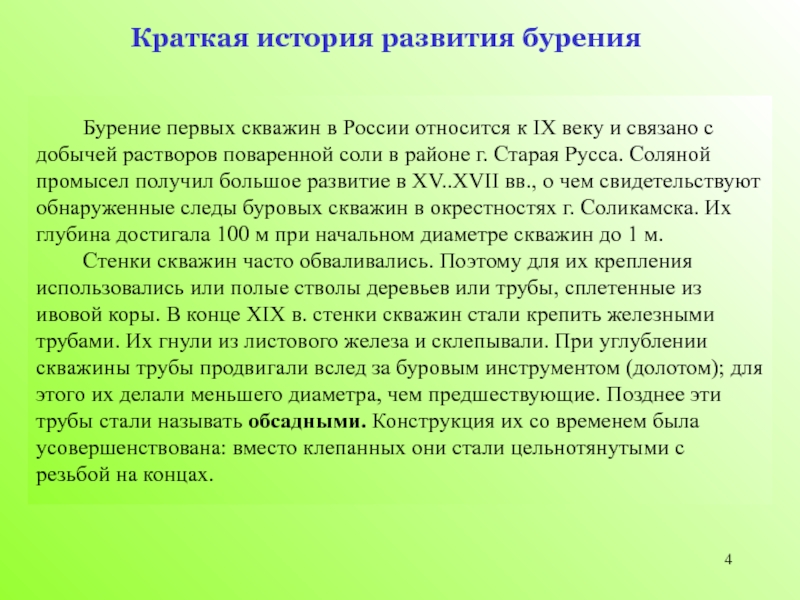 Краткая история развития бурения

Бурение первых скважин в России относится к IX веку и связано с добычей растворов поваренной соли в районе г. Старая Русса. Соляной промысел получил большое развитие в XV..XVII вв., о чем свидетельствуют обнаруженные следы буровых скважин в окрестностях г. Соликамска. Их глубина достигала 100 м при начальном диаметре скважин до 1 м.

Стенки скважин часто обваливались. Поэтому для их крепления использовались или полые стволы деревьев или трубы, сплетенные из ивовой коры. В конце XIX в. стенки скважин стали крепить железными трубами. Их гнули из листового железа и склепывали. При углублении скважины трубы продвигали вслед за буровым инструментом (долотом); для этого их делали меньшего диаметра, чем предшествующие. Позднее эти трубы стали называть обсадными. Конструкция их со временем была усовершенствована: вместо клепанных они стали цельнотянутыми с резьбой на концах.

4